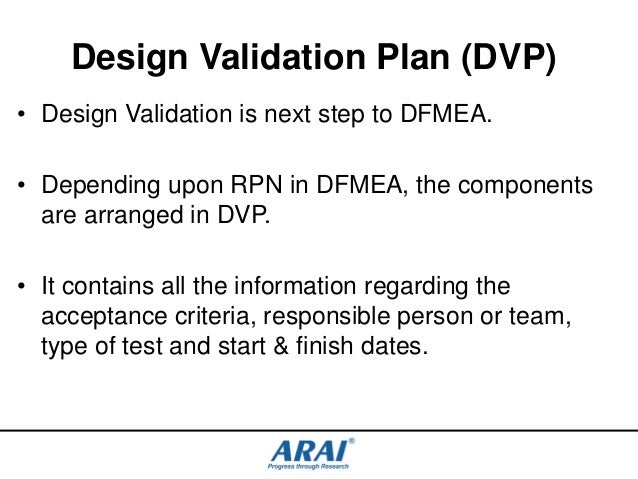 Design Validation Plan (DVP)

• Design Validation is next step to DFMEA.

• Depending upon RPN in DFMEA, the components are arranged in DVP.

• It contains all the information regarding the acceptance criteria, responsible person or team, type of test and start & finish dates.

ARAI®
Progress through Research